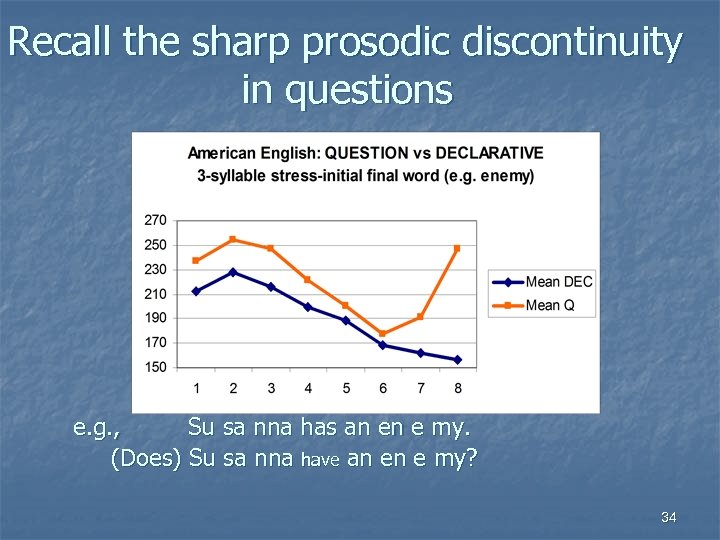 Recall the sharp prosodic discontinuity in questions

American English: QUESTION vs DECLARATIVE
3-syllable stress-initial final word (e.g. enemy)

270
250
230
210
190
170
150

1 2 3 4 5 6 7 8

Mean DEC
Mean Q

e.g., Su sa nna has an en e my.
(Does) Su sa nna have an en e my?

34